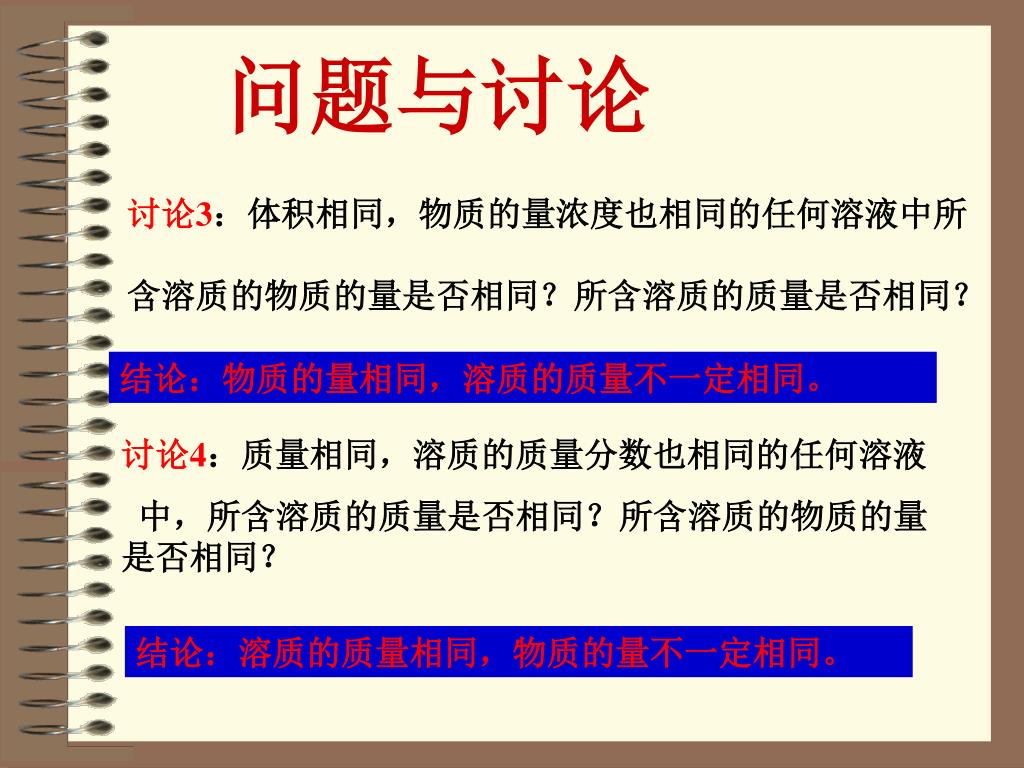 问题与讨论

讨论3：体积相同，物质的量浓度也相同的任何溶液中所含溶质的物质的量是否相同？所含溶质的质量是否相同？

结论：物质的量相同，溶质的质量不一定相同。

讨论4：质量相同，溶质的质量分数也相同的任何溶液中，所含溶质的质量是否相同？所含溶质的物质的量是否相同？

结论：溶质的质量相同，物质的量不一定相同。